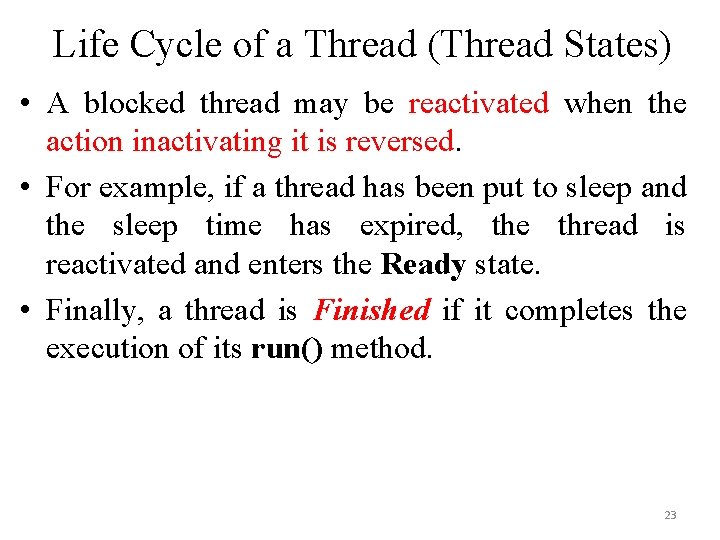 Life Cycle of a Thread (Thread States)

• A blocked thread may be reactivated when the action inactivating it is reversed.

• For example, if a thread has been put to sleep and the sleep time has expired, the thread is reactivated and enters the Ready state.

• Finally, a thread is Finished if it completes the execution of its run() method.

23